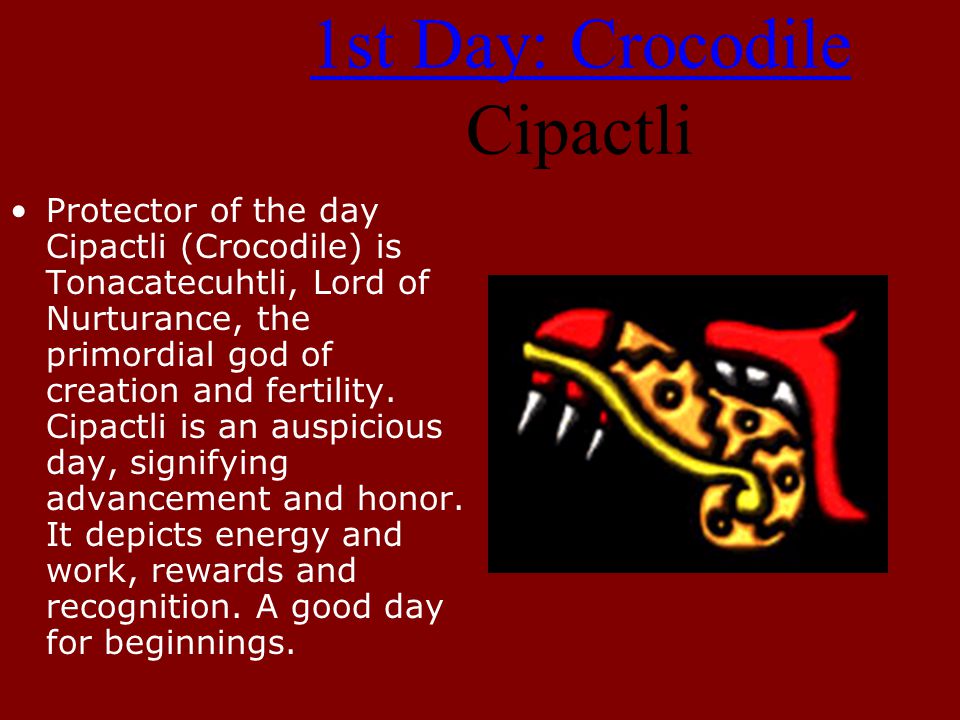 1st Day: Crocodile
Cipactli

• Protector of the day Cipactli (Crocodile) is Tonacatecuhtli, Lord of Nurturance, the primordial god of creation and fertility. Cipactli is an auspicious day, signifying advancement and honor. It depicts energy and work, rewards and recognition. A good day for beginnings.